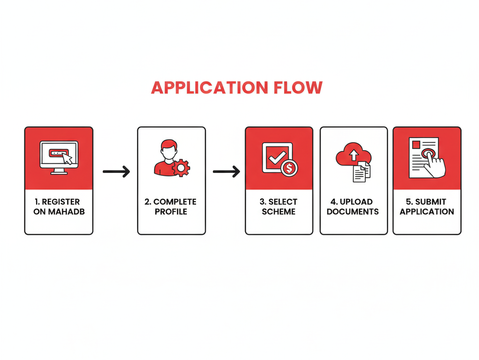 APPLICATION FLOW

1. REGISTER ON MAHADB

2. COMPLETE PROFILE

3. SELECT SCHEME

4. UPLOAD DOCUMENTS

5. SUBMIT APPLICATION